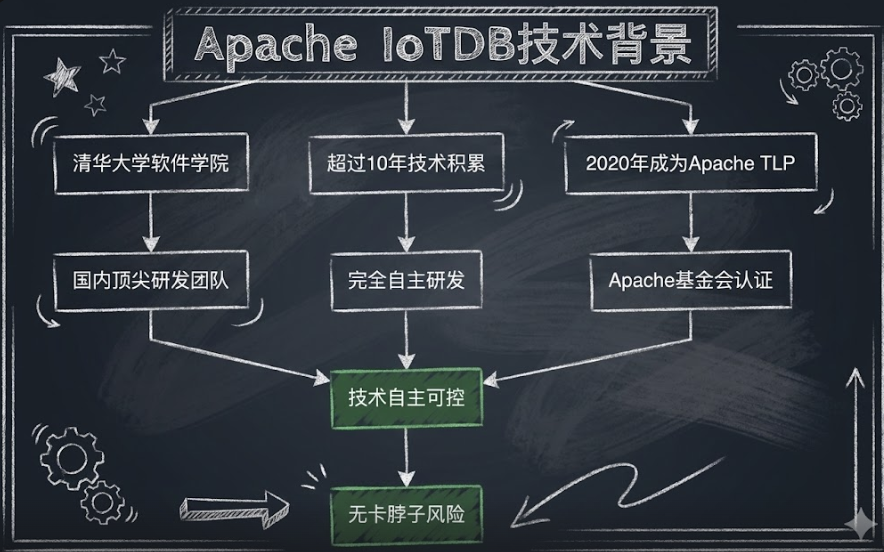 Apache IoTDB技术背景

清华大学软件学院

超过10年技术积累

2020年成为Apache TLP

国内顶尖研发团队

完全自主研发

Apache基金会认证

技术自主可控

无卡脖子风险